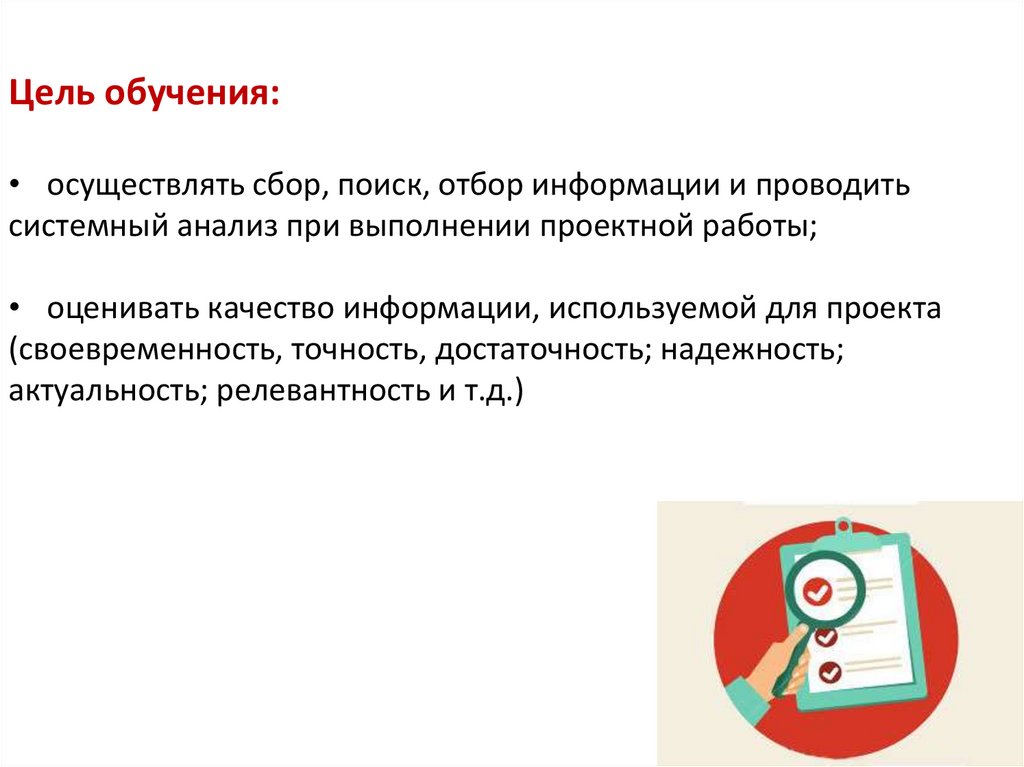 Цель обучения:

• осуществлять сбор, поиск, отбор информации и проводить системный анализ при выполнении проектной работы;

• оценивать качество информации, используемой для проекта (своевременность, точность, достаточность; надежность; актуальность; релевантность и т.д.)